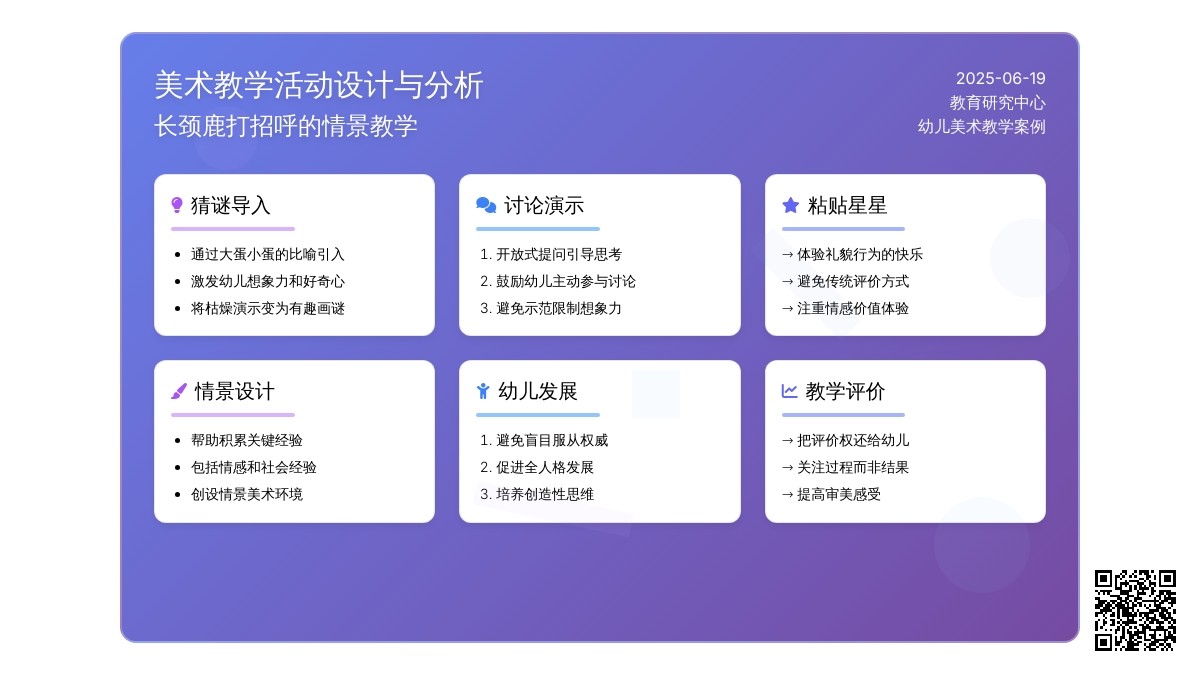 美术教学活动设计与分析
长颈鹿打招呼的情景教学

2025-06-19
教育研究中心
幼儿美术教学案例

猜谜导入

- 通过大蛋小蛋的比喻引入
- 激发幼儿想象力和好奇心
- 将枯燥演示变为有趣画谜

讨论演示

1. 开放式提问引导思考
2. 鼓励幼儿主动参与讨论
3. 避免示范限制想象力

粘贴星星

→ 体验礼貌行为的快乐
→ 避免传统评价方式
→ 注重情感价值体验

情景设计

- 帮助积累关键经验
- 包括情感和社会经验
- 创设情景美术环境

幼儿发展

1. 避免盲目服从权威
2. 促进全人格发展
3. 培养创造性思维

教学评价

→ 把评价权还给幼儿
→ 关注过程而非结果
→ 提高审美感受